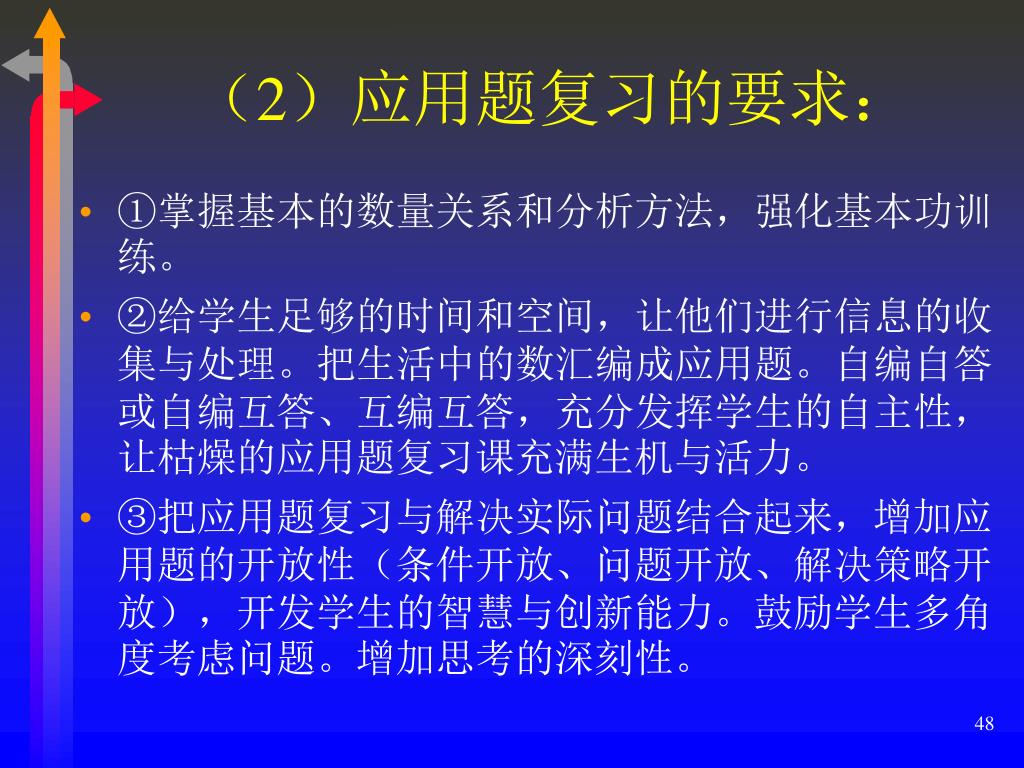 （2）应用题复习的要求：

• ①掌握基本的数量关系和分析方法，强化基本功训练。

• ②给学生足够的时间和空间，让他们进行信息的收集与处理。把生活中的数汇编成应用题。自编自答或自编互答、互编互答，充分发挥学生的自主性，让枯燥的应用题复习课充满生机与活力。

• ③把应用题复习与解决实际问题结合起来，增加应用题的开放性（条件开放、问题开放、解决策略开放），开发学生的智慧与创新能力。鼓励学生多角度考虑问题。增加思考的深刻性。

48